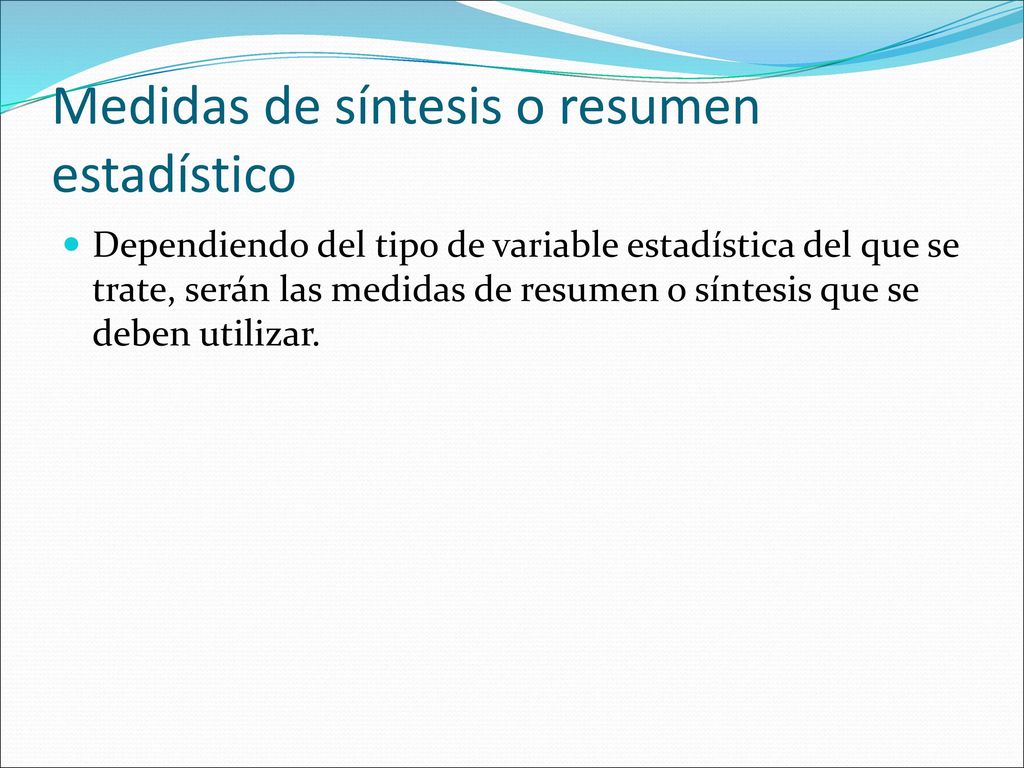 Medidas de síntesis o resumen estadístico

Dependiendo del tipo de variable estadística del que se trate, serán las medidas de resumen o síntesis que se deben utilizar.